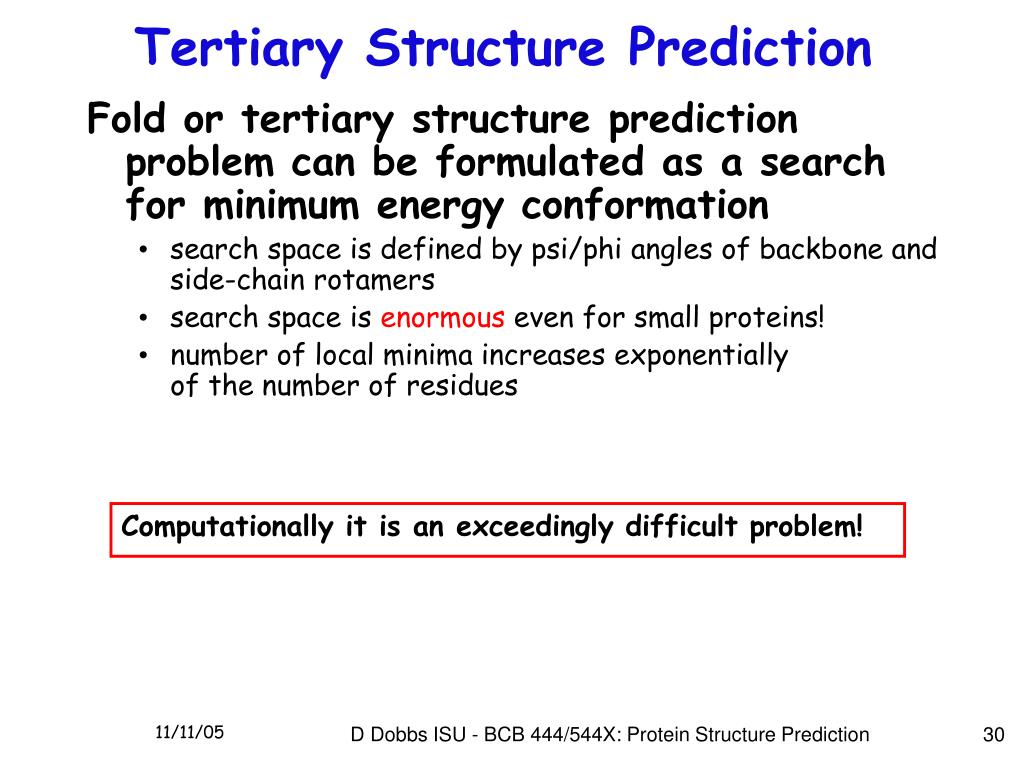 Tertiary Structure Prediction

Fold or tertiary structure prediction problem can be formulated as a search for minimum energy conformation

• search space is defined by psi/phi angles of backbone and side-chain rotamers
• search space is enormous even for small proteins!
• number of local minima increases exponentially of the number of residues

Computationally it is an exceedingly difficult problem!

11/11/05

D Dobbs ISU - BCB 444/544X: Protein Structure Prediction

30